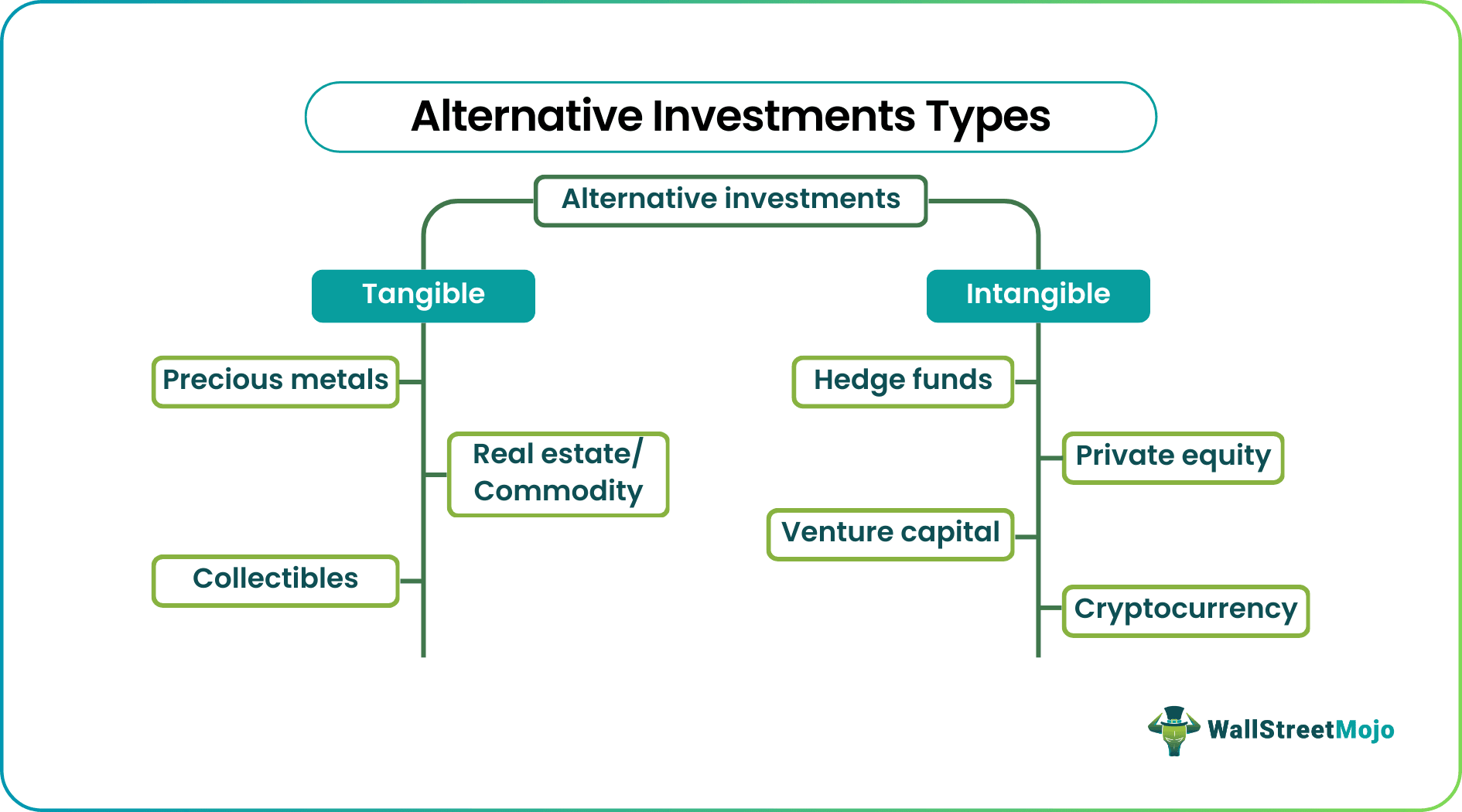 Alternative Investments Types

Alternative investments

Tangible

Precious metals

Real estate/ Commodity

Collectibles

Intangible

Hedge funds

Private equity

Venture capital

Cryptocurrency

WallStreetMojo